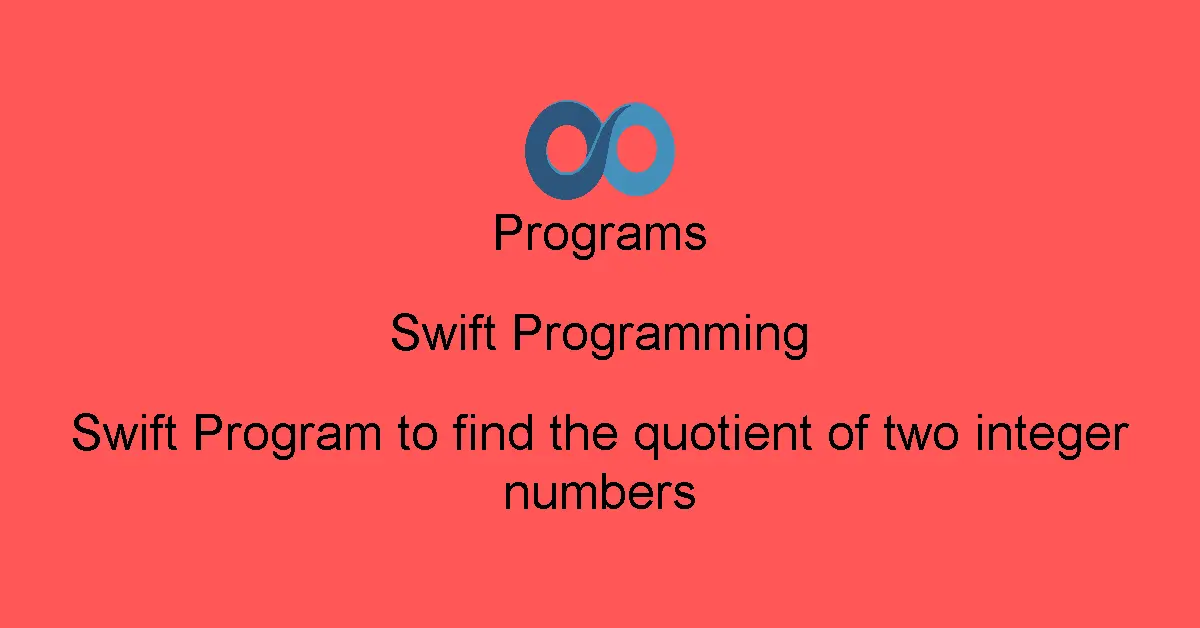 Programs

Swift Programming

Swift Program to find the quotient of two integer numbers